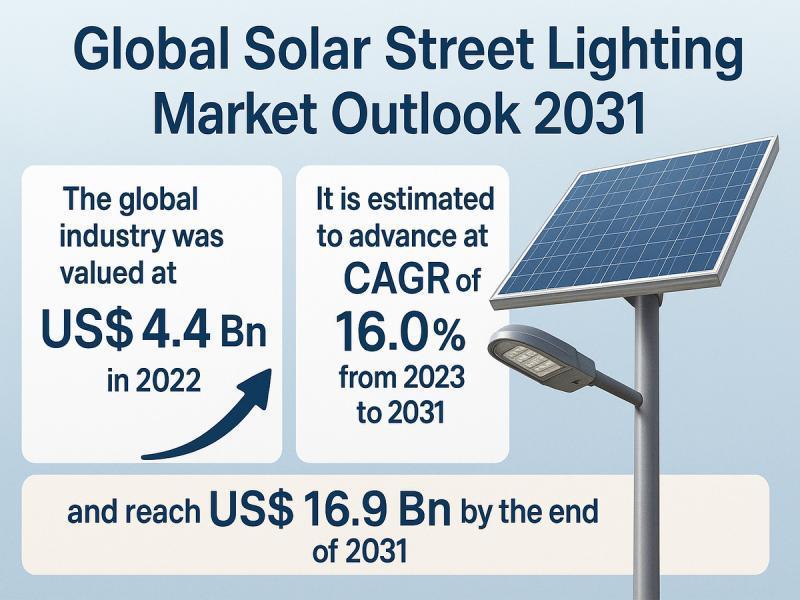 Global Solar Street Lighting Market Outlook 2031

The global industry was valued at US$ 4.4 Bn in 2022

It is estimated to advance at CAGR of 16.0% from 2023 to 2031

and reach US$ 16.9 Bn by the end of 2031